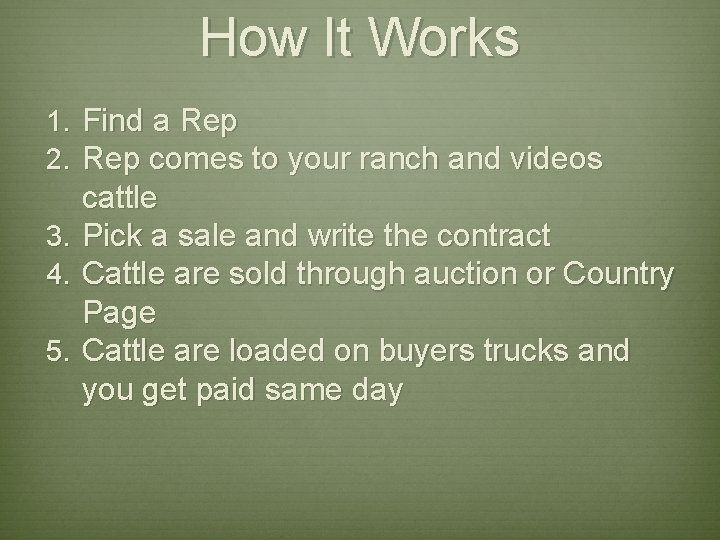 How It Works

1. Find a Rep
2. Rep comes to your ranch and videos cattle
3. Pick a sale and write the contract
4. Cattle are sold through auction or Country Page
5. Cattle are loaded on buyers trucks and you get paid same day